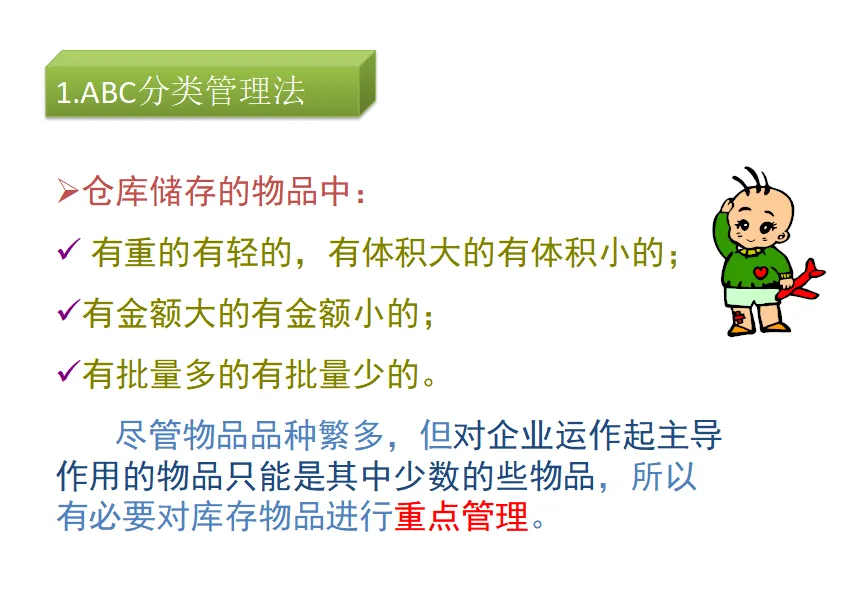 1.ABC分类管理法

➢仓库储存的物品中：

✓ 有重的有轻的，有体积大的有体积小的；

✓有金额大的有金额小的；

✓有批量多的有批量少的。

尽管物品品种繁多，但对企业运作起主导作用的物品只能是其中少数的些物品，所以有必要对库存物品进行重点管理。